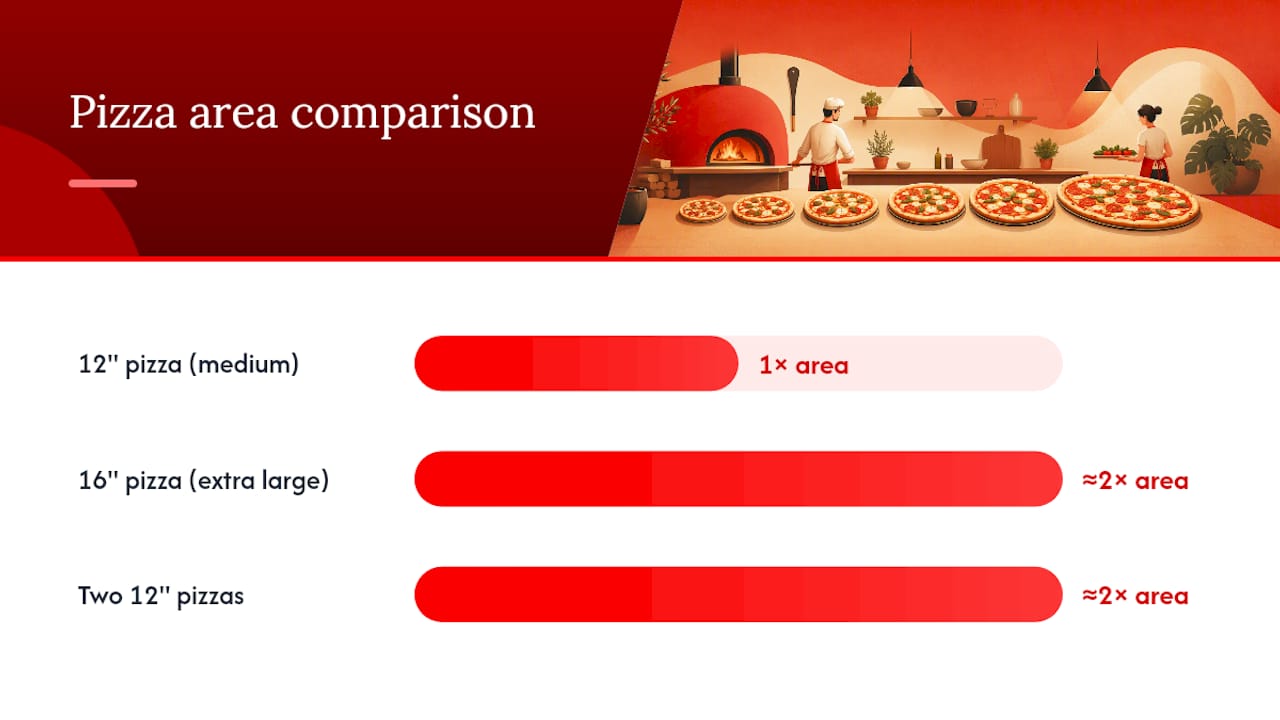 Pizza area comparison

12" pizza (medium)

1× area

16" pizza (extra large)

≈2× area

Two 12" pizzas

≈2× area